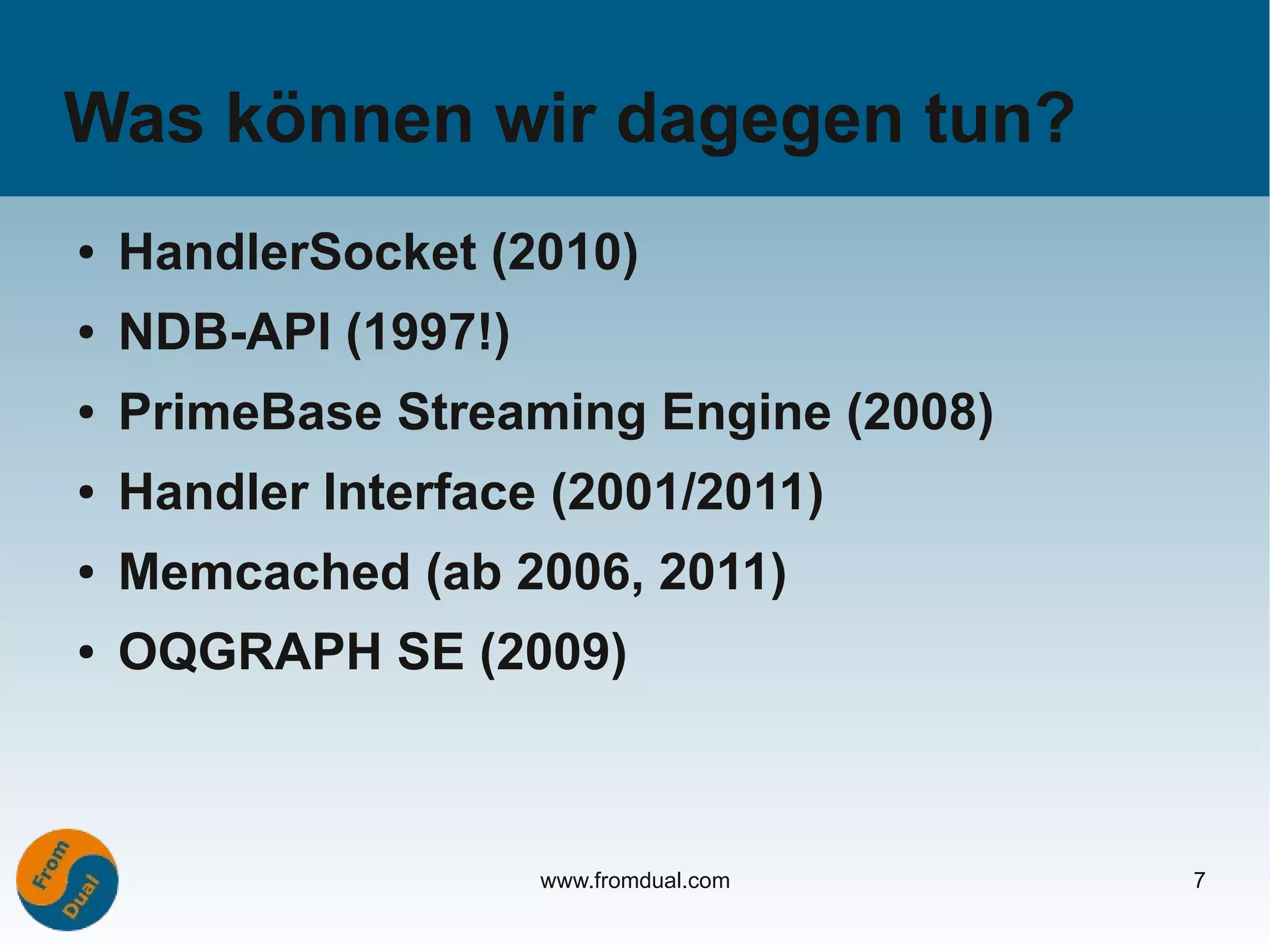 Was können wir dagegen tun?

• HandlerSocket (2010)
• NDB-API (1997!)
• PrimeBase Streaming Engine (2008)
• Handler Interface (2001/2011)
• Memcached (ab 2006, 2011)
• OQGRAPH SE (2009)

From Dual

www.fromdual.com

7